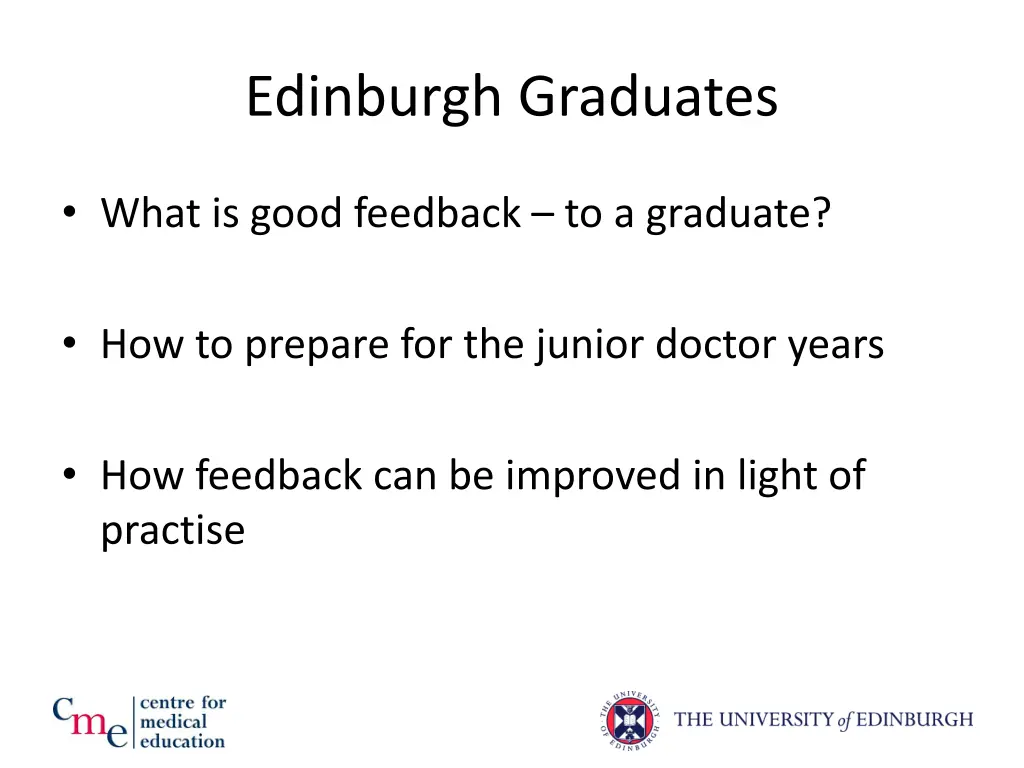 Edinburgh Graduates

• What is good feedback – to a graduate?

• How to prepare for the junior doctor years

• How feedback can be improved in light of practise

cme centre for medical education

THE UNIVERSITY OF EDINBURGH

THE UNIVERSITY of EDINBURGH